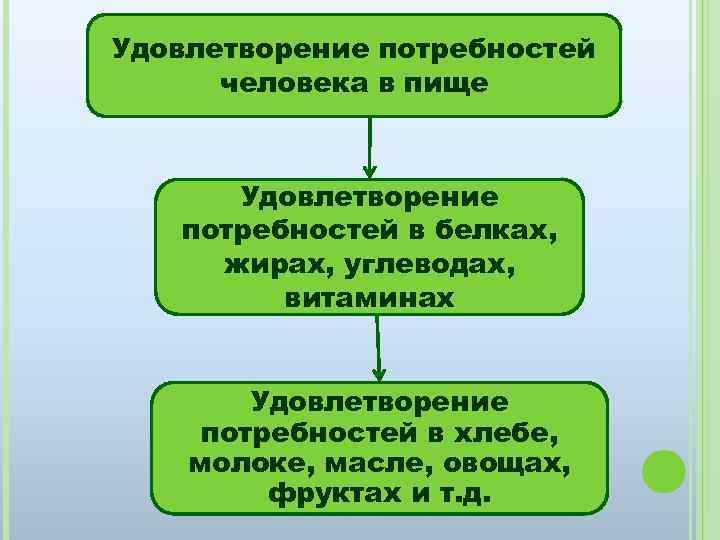 Удовлетворение потребностей человека в пище

Удовлетворение потребностей в белках, жирах, углеводах, витаминах

Удовлетворение потребностей в хлебе, молоке, масле, овощах, фруктах и т.д.